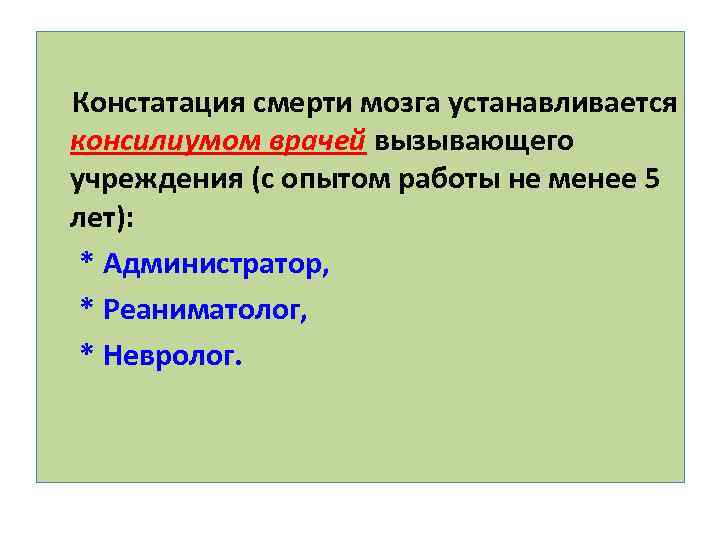 Констатация смерти мозга устанавливается консилиумом врачей вызывающего учреждения (с опытом работы не менее 5 лет):

* Администратор,

* Реаниматолог,

* Невролог.